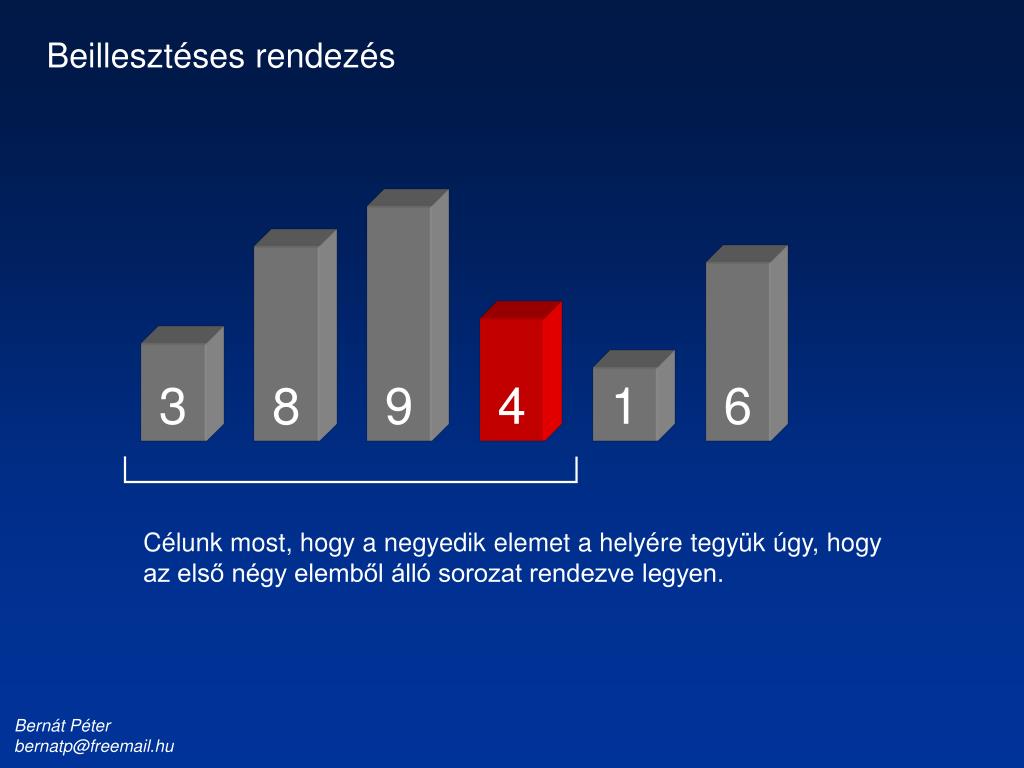 Beillesztéses rendezés

3 8 9 4 1 6

Célunk most, hogy a negyedik elemet a helyére tegyük úgy, hogy az első négy elemből álló sorozat rendezve legyen.

Bernát Péter
bernatp@freemail.hu